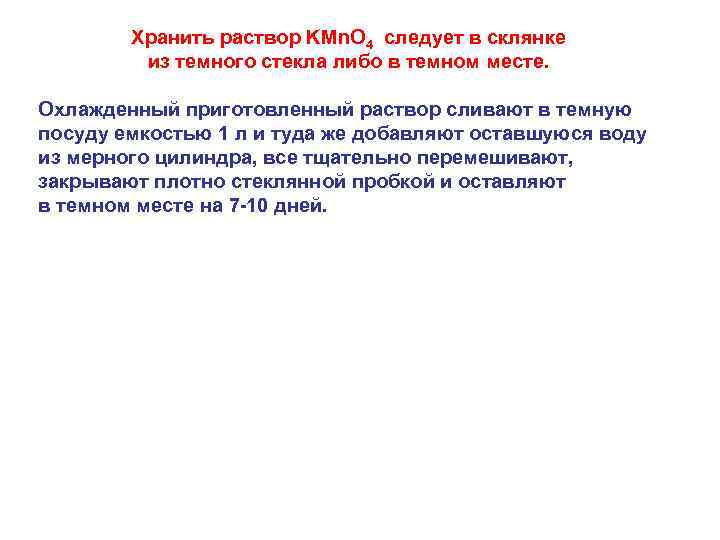 Хранить раствор $KMnO_4$ следует в склянке из темного стекла либо в темном месте.

Охлажденный приготовленный раствор сливают в темную посуду емкостью 1 л и туда же добавляют оставшуюся воду из мерного цилиндра, все тщательно перемешивают, закрывают плотно стеклянной пробкой и оставляют в темном месте на 7-10 дней.